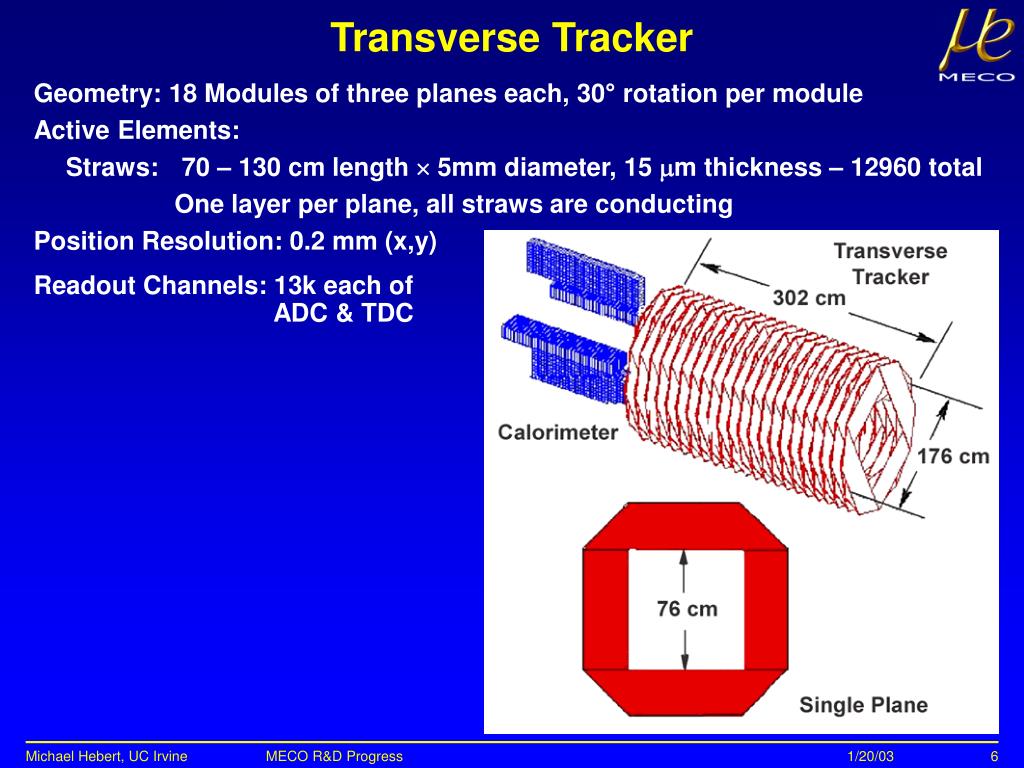 Transverse Tracker

$\mu e$
MECO

Geometry: 18 Modules of three planes each, 30° rotation per module

Active Elements:

Straws: 70 – 130 cm length $\times$ 5mm diameter, 15 $\mu$m thickness – 12960 total

One layer per plane, all straws are conducting

Position Resolution: 0.2 mm (x,y)

Readout Channels: 13k each of ADC & TDC

Transverse Tracker

302 cm

Calorimeter

176 cm

76 cm

Single Plane

Michael Hebert, UC Irvine MECO R&D Progress 1/20/03 6